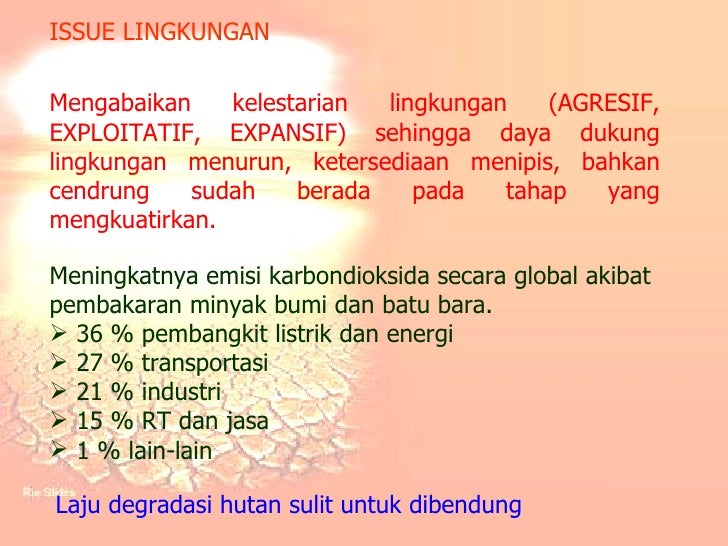 ISSUE LINGKUNGAN

Mengabaikan kelestarian lingkungan (AGRESIF, EXPLOITATIF, EXPANSIF) sehingga daya dukung lingkungan menurun, ketersediaan menipis, bahkan cendrung sudah berada pada tahap yang mengkuatirkan.

Meningkatnya emisi karbondioksida secara global akibat pembakaran minyak bumi dan batu bara.
➢ 36 % pembangkit listrik dan energi
➢ 27 % transportasi
➢ 21 % industri
➢ 15 % RT dan jasa
➢ 1 % lain-lain

Rie Slides

Laju degradasi hutan sulit untuk dibendung